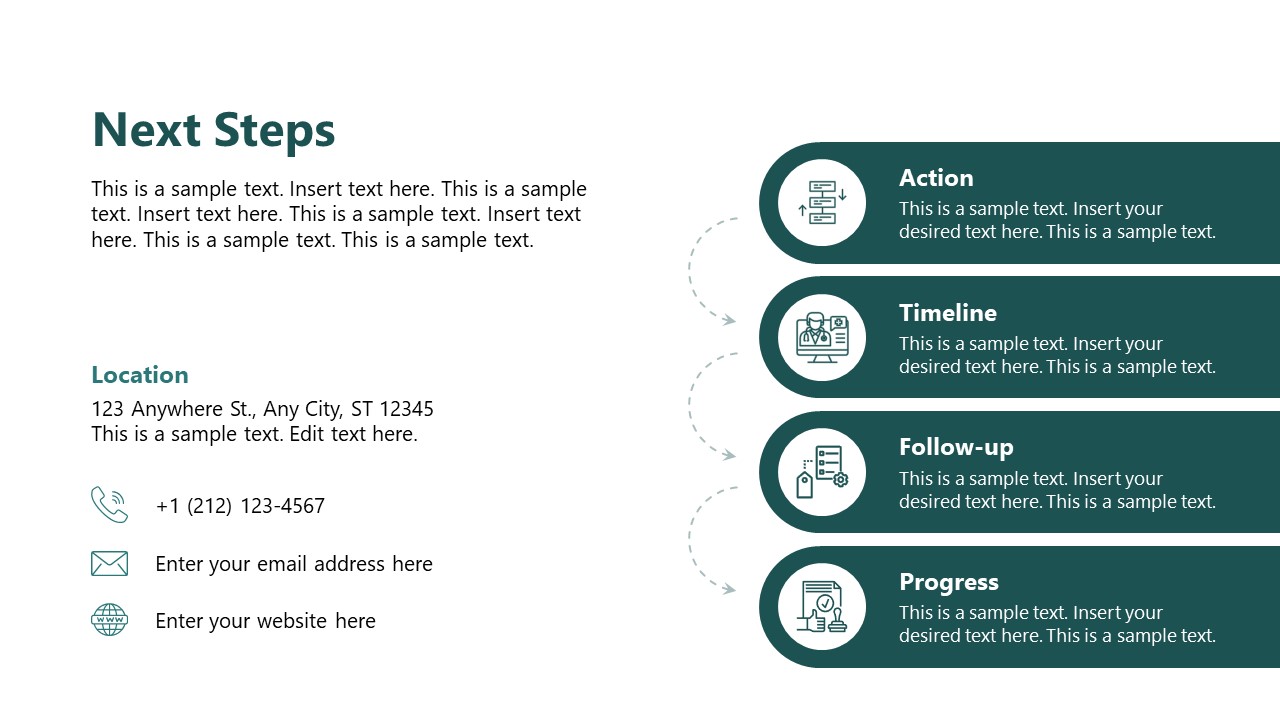 Next Steps

This is a sample text. Insert text here. This is a sample text. Insert text here. This is a sample text. Insert text here. This is a sample text. This is a sample text.

Location

123 Anywhere St., Any City, ST 12345
This is a sample text. Edit text here.

+1 (212) 123-4567

Enter your email address here

www

Enter your website here

Action

This is a sample text. Insert your desired text here. This is a sample text.

Timeline

This is a sample text. Insert your desired text here. This is a sample text.

Follow-up

This is a sample text. Insert your desired text here. This is a sample text.

Progress

This is a sample text. Insert your desired text here. This is a sample text.